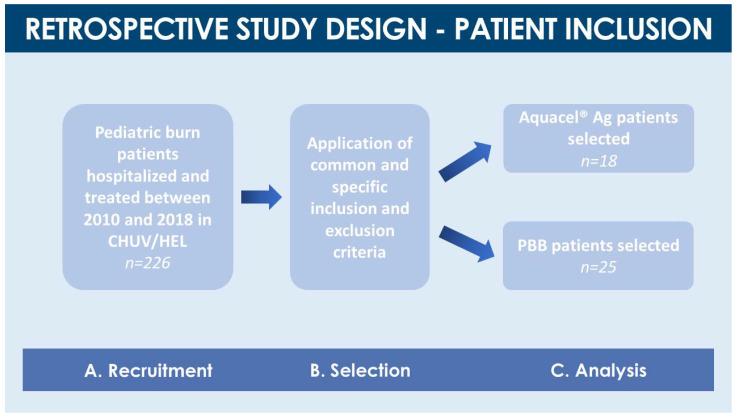 RETROSPECTIVE STUDY DESIGN - PATIENT INCLUSION

Pediatric burn patients hospitalized and treated between 2010 and 2018 in CHUV/HEL
n=226

Application of common and specific inclusion and exclusion criteria

Aquacel® Ag patients selected
n=18

PBB patients selected
n=25

A. Recruitment

B. Selection

C. Analysis